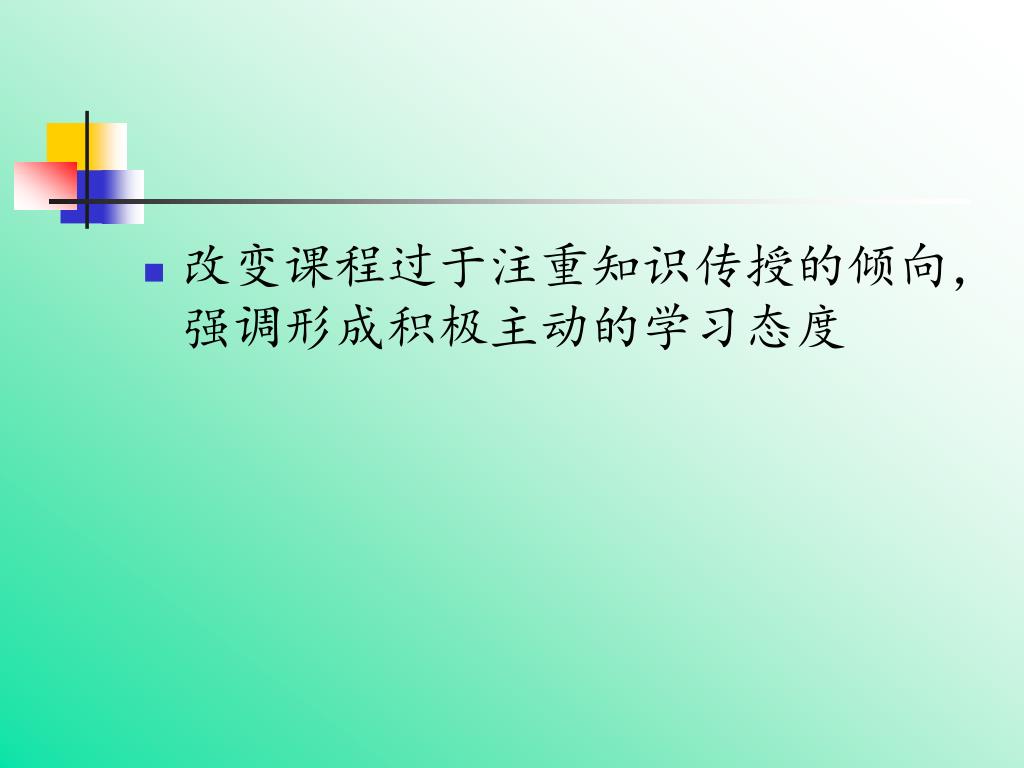 改变课程过于注重知识传授的倾向，强调形成积极主动的学习态度